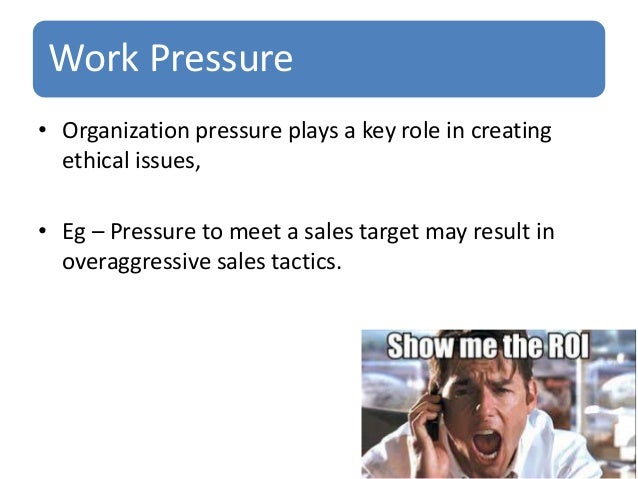 Work Pressure

• Organization pressure plays a key role in creating ethical issues,

• Eg – Pressure to meet a sales target may result in overaggressive sales tactics.

Show me the ROI